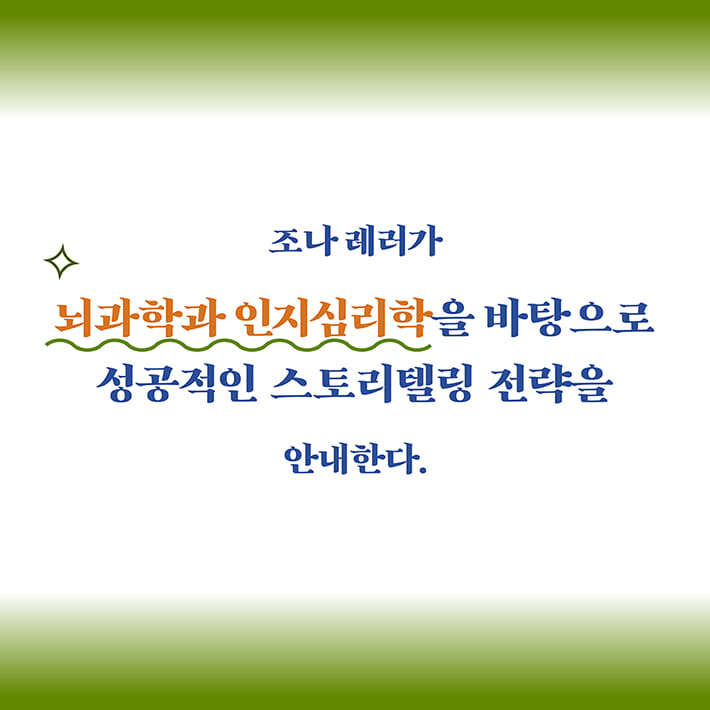 조나 레러가

뇌과학과 인지심리학을 바탕으로

성공적인 스토리텔링 전략을

안내한다.